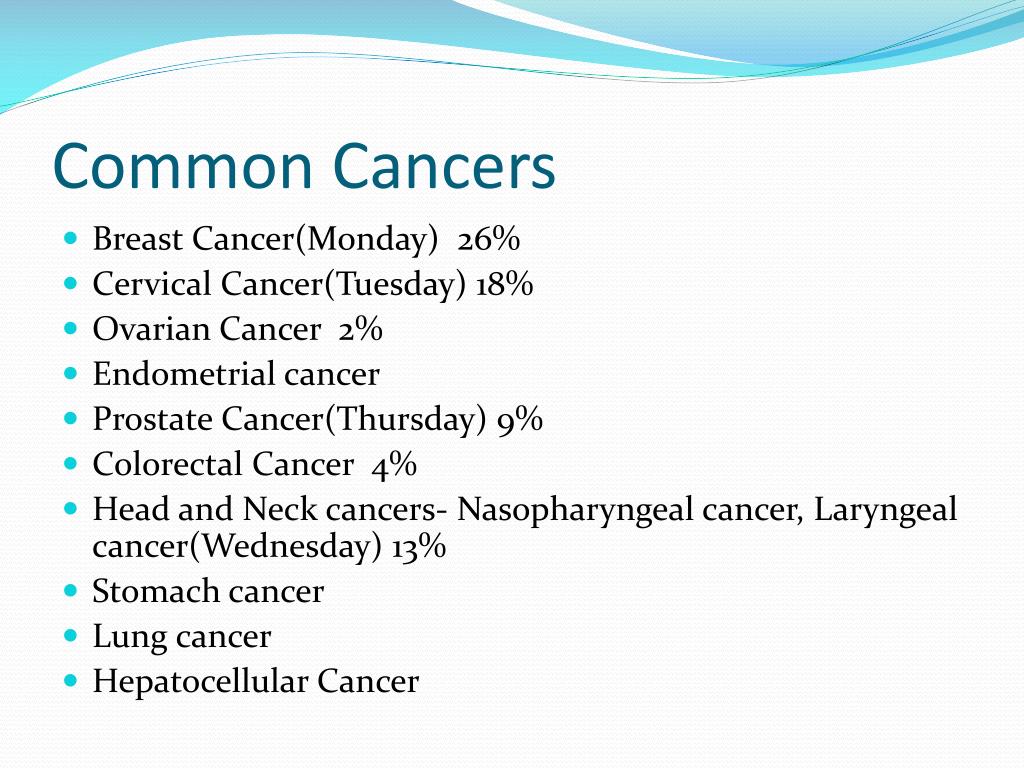 Common Cancers

- Breast Cancer(Monday) 26%
- Cervical Cancer(Tuesday) 18%
- Ovarian Cancer 2%
- Endometrial cancer
- Prostate Cancer(Thursday) 9%
- Colorectal Cancer 4%
- Head and Neck cancers- Nasopharyngeal cancer, Laryngeal cancer(Wednesday) 13%
- Stomach cancer
- Lung cancer
- Hepatocellular Cancer